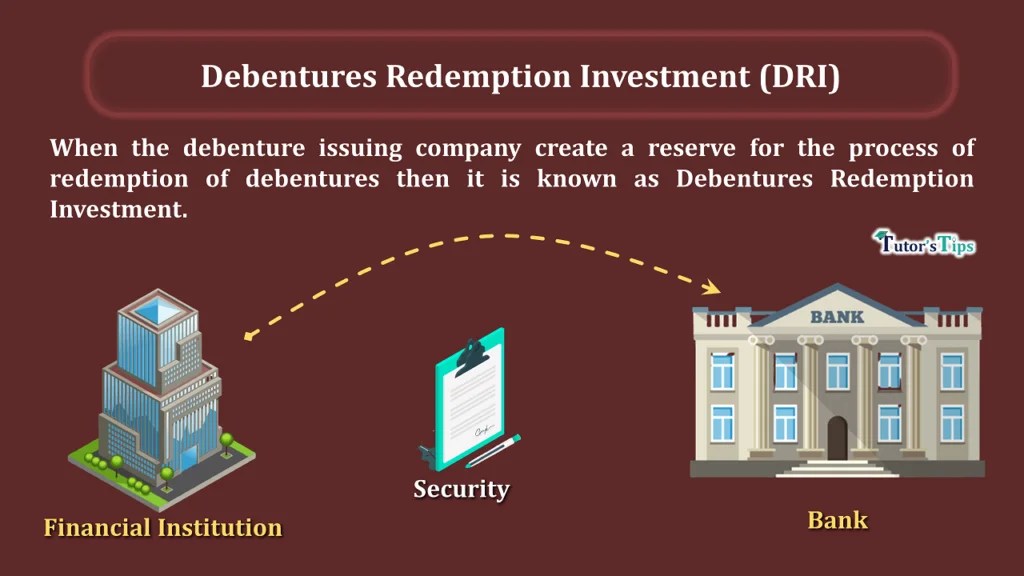 Debentures Redemption Investment (DRI)

When the debenture issuing company create a reserve for the process of redemption of debentures then it is known as Debentures Redemption Investment.

Tutor's Tips

BANK

Financial Institution

Security

Bank